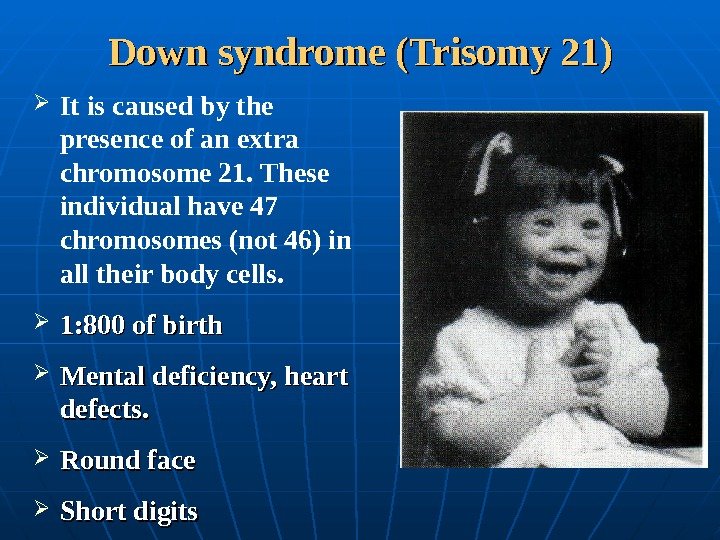 Down syndrome (Trisomy 21)

➢ It is caused by the presence of an extra chromosome 21. These individual have 47 chromosomes (not 46) in all their body cells.

➢ 1:800 of birth

➢ Mental deficiency, heart defects.

➢ Round face

➢ Short digits